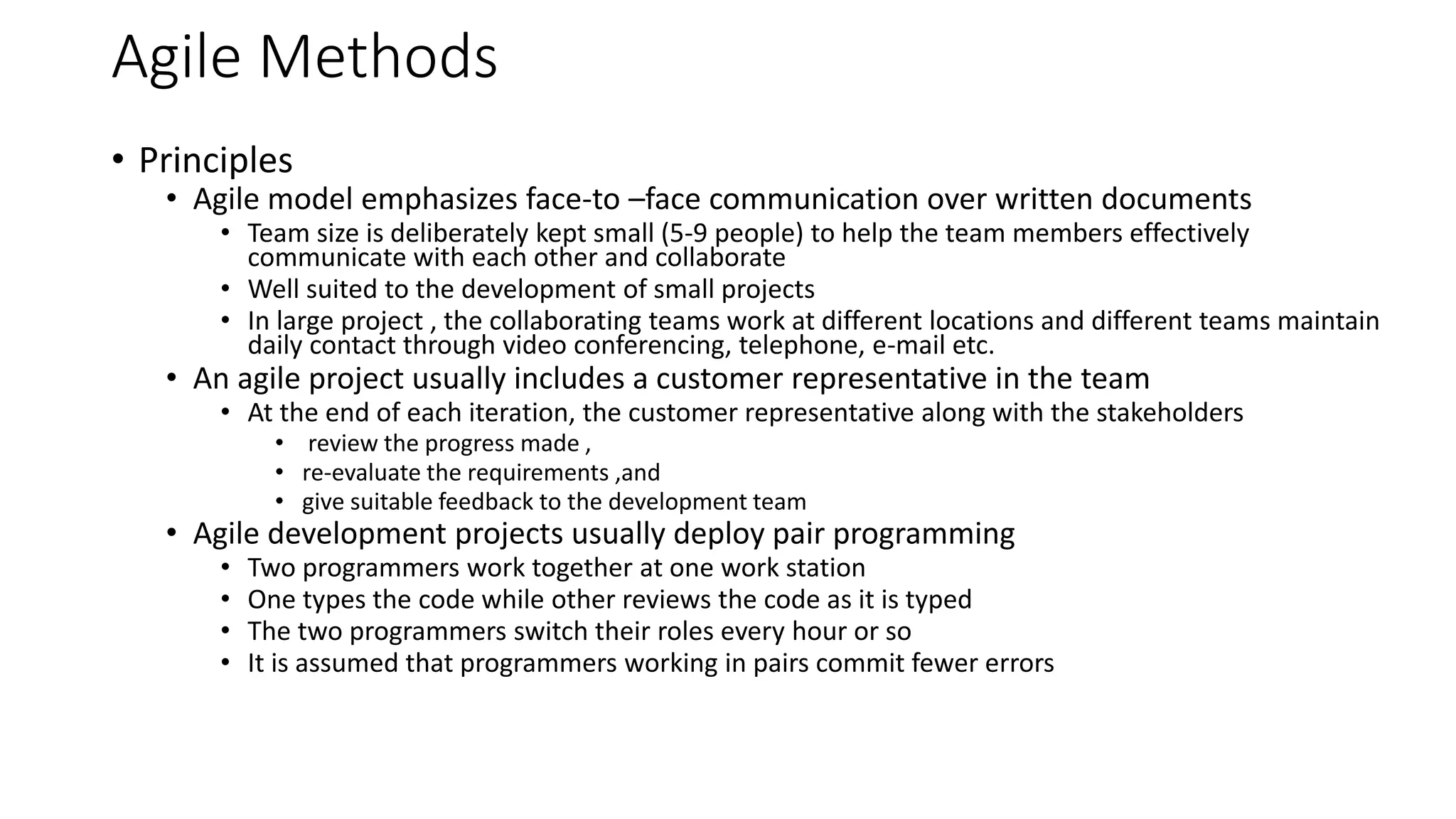 Agile Methods

• Principles
  • Agile model emphasizes face-to –face communication over written documents
    • Team size is deliberately kept small (5-9 people) to help the team members effectively communicate with each other and collaborate
    • Well suited to the development of small projects
    • In large project , the collaborating teams work at different locations and different teams maintain daily contact through video conferencing, telephone, e-mail etc.
  • An agile project usually includes a customer representative in the team
    • At the end of each iteration, the customer representative along with the stakeholders
      • review the progress made ,
      • re-evaluate the requirements ,and
      • give suitable feedback to the development team
  • Agile development projects usually deploy pair programming
    • Two programmers work together at one work station
    • One types the code while other reviews the code as it is typed
    • The two programmers switch their roles every hour or so
    • It is assumed that programmers working in pairs commit fewer errors